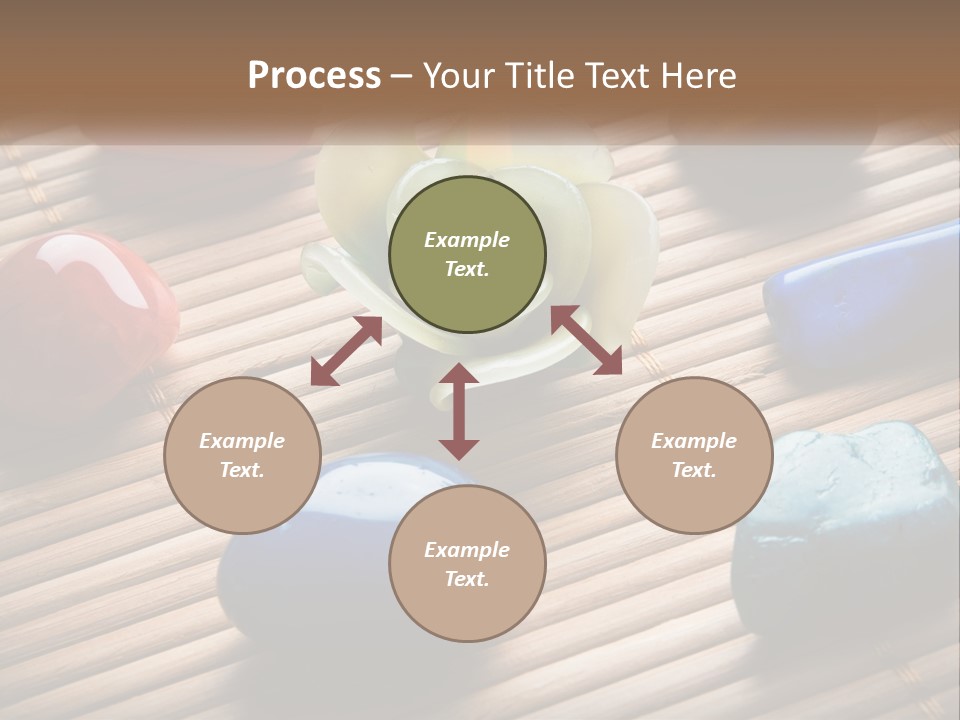 Process – Your Title Text Here

Example Text.

Example Text.

Example Text.

Example Text.